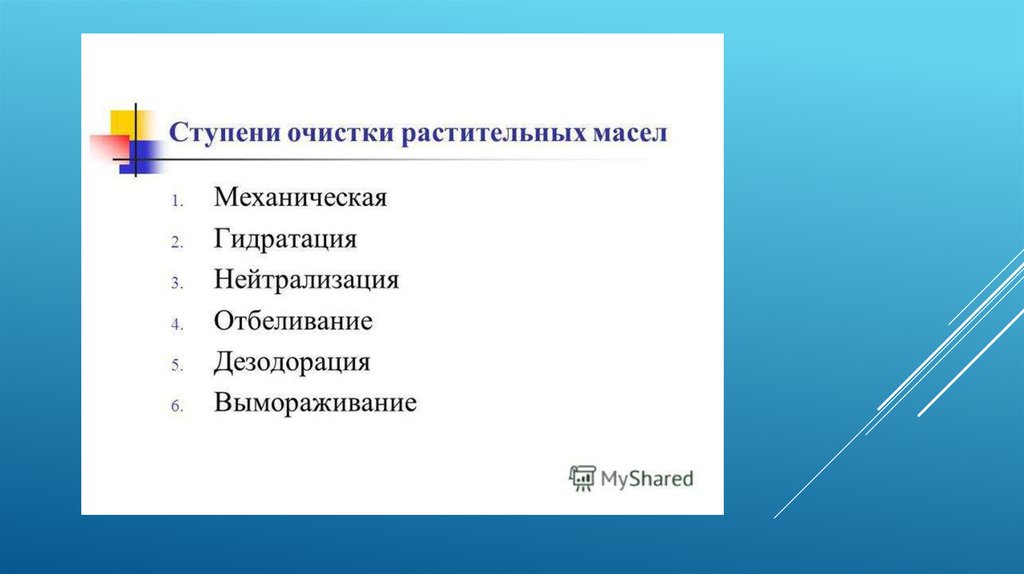 Ступени очистки растительных масел

1. Механическая
2. Гидратация
3. Нейтрализация
4. Отбеливание
5. Дезодорация
6. Вымораживание

MyShared